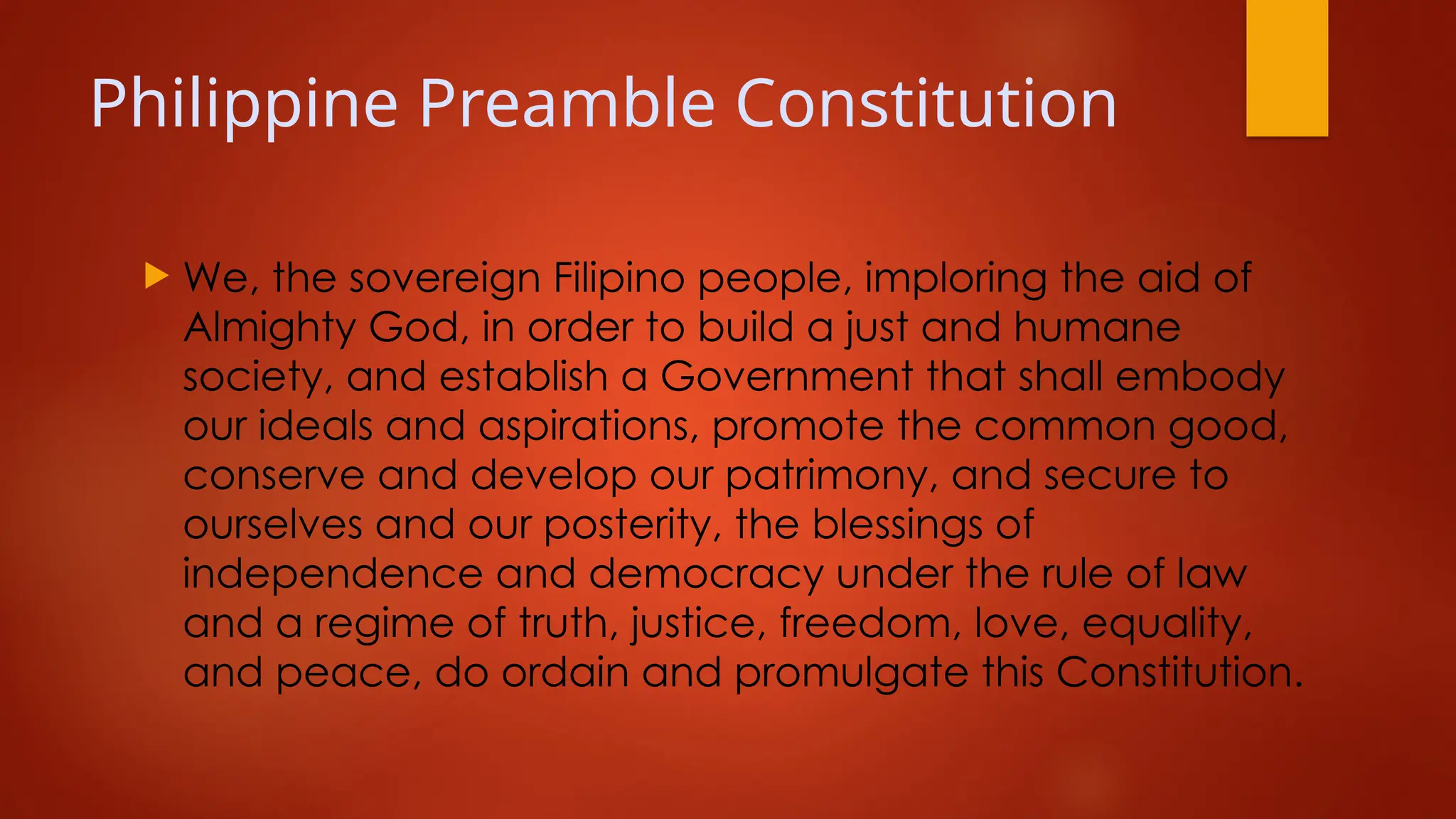 Philippine Preamble Constitution

We, the sovereign Filipino people, imploring the aid of Almighty God, in order to build a just and humane society, and establish a Government that shall embody our ideals and aspirations, promote the common good, conserve and develop our patrimony, and secure to ourselves and our posterity, the blessings of independence and democracy under the rule of law and a regime of truth, justice, freedom, love, equality, and peace, do ordain and promulgate this Constitution.